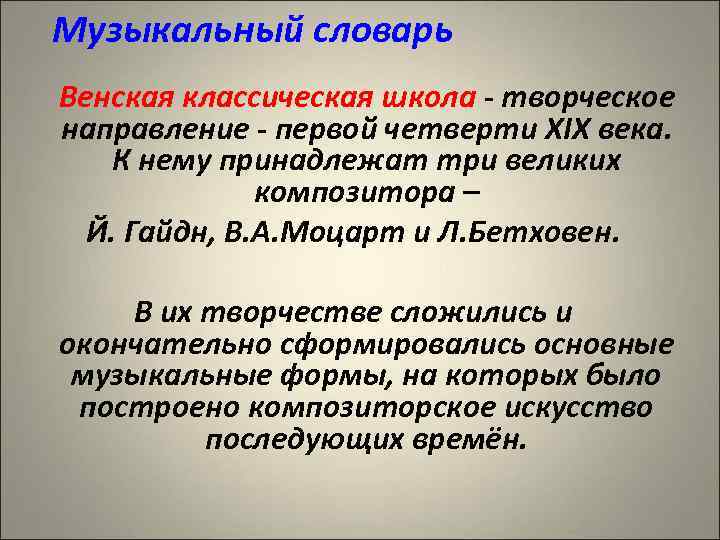 Музыкальный словарь

Венская классическая школа - творческое направление - первой четверти XIX века. К нему принадлежат три великих композитора –

Й. Гайдн, В.А.Моцарт и Л.Бетховен.

В их творчестве сложились и окончательно сформировались основные музыкальные формы, на которых было построено композиторское искусство последующих времён.